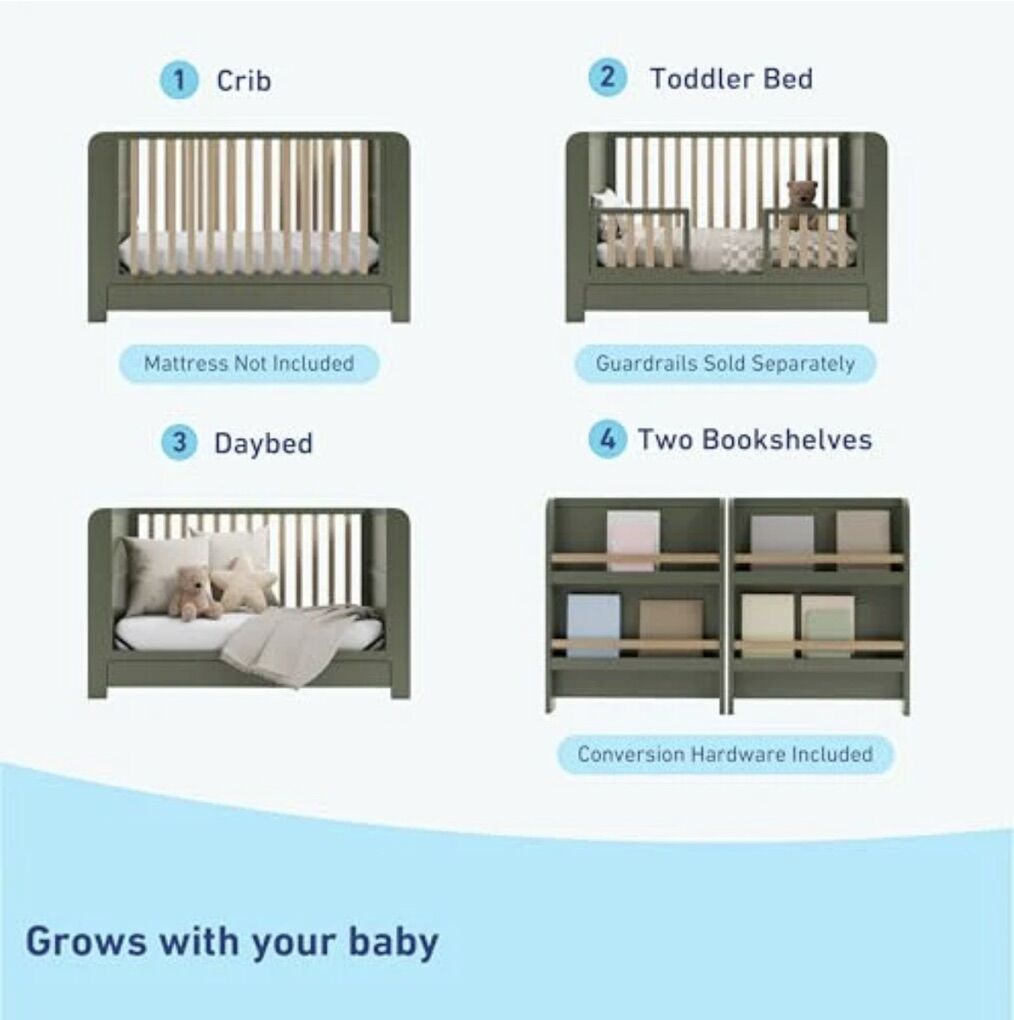 1 Crib

Mattress Not Included

2 Toddler Bed

Guardrails Sold Separately

3 Daybed

4 Two Bookshelves

Conversion Hardware Included

Grows with your baby